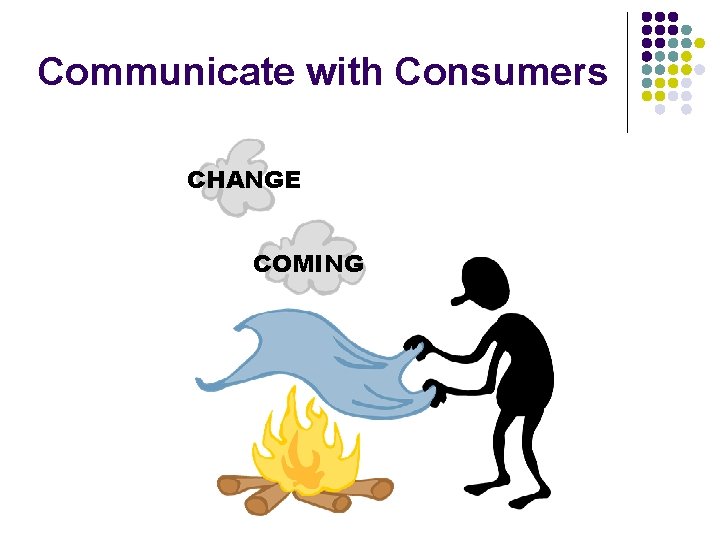 Communicate with Consumers

CHANGE

COMING